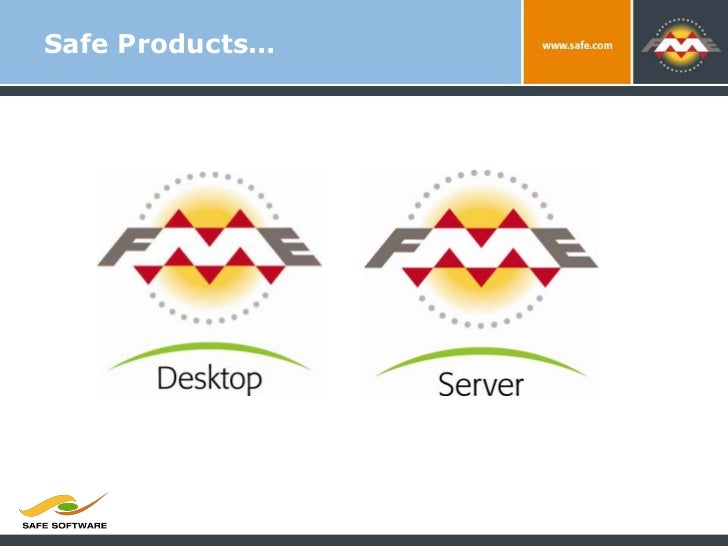 Safe Products...

www.safe.com

FME

FME

Desktop

FME

Server

SAFE SOFTWARE